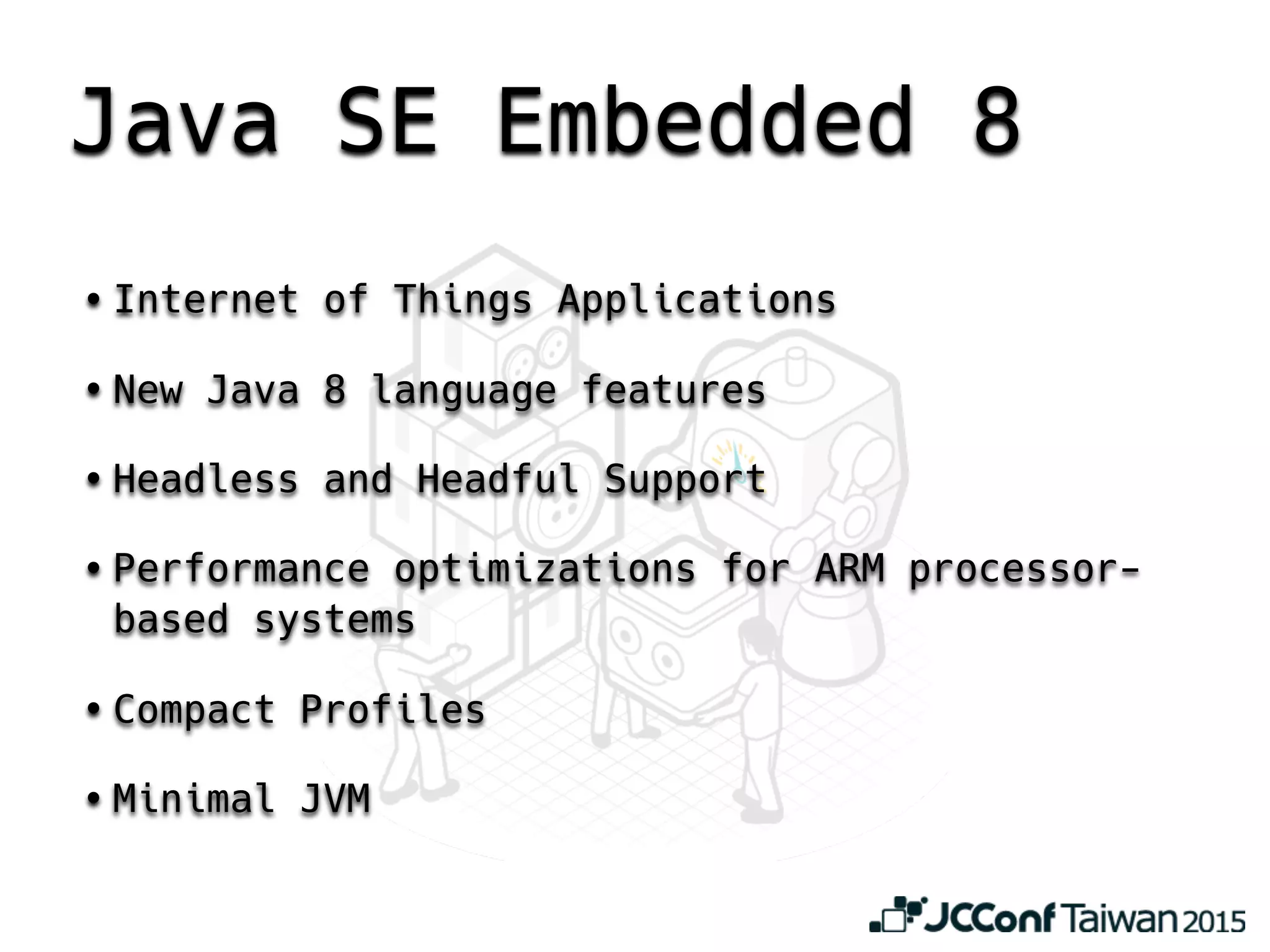 Java SE Embedded 8

• Internet of Things Applications

• New Java 8 language features

• Headless and Headful Support

• Performance optimizations for ARM processor-based systems

• Compact Profiles

• Minimal JVM

JCConf Taiwan 2015